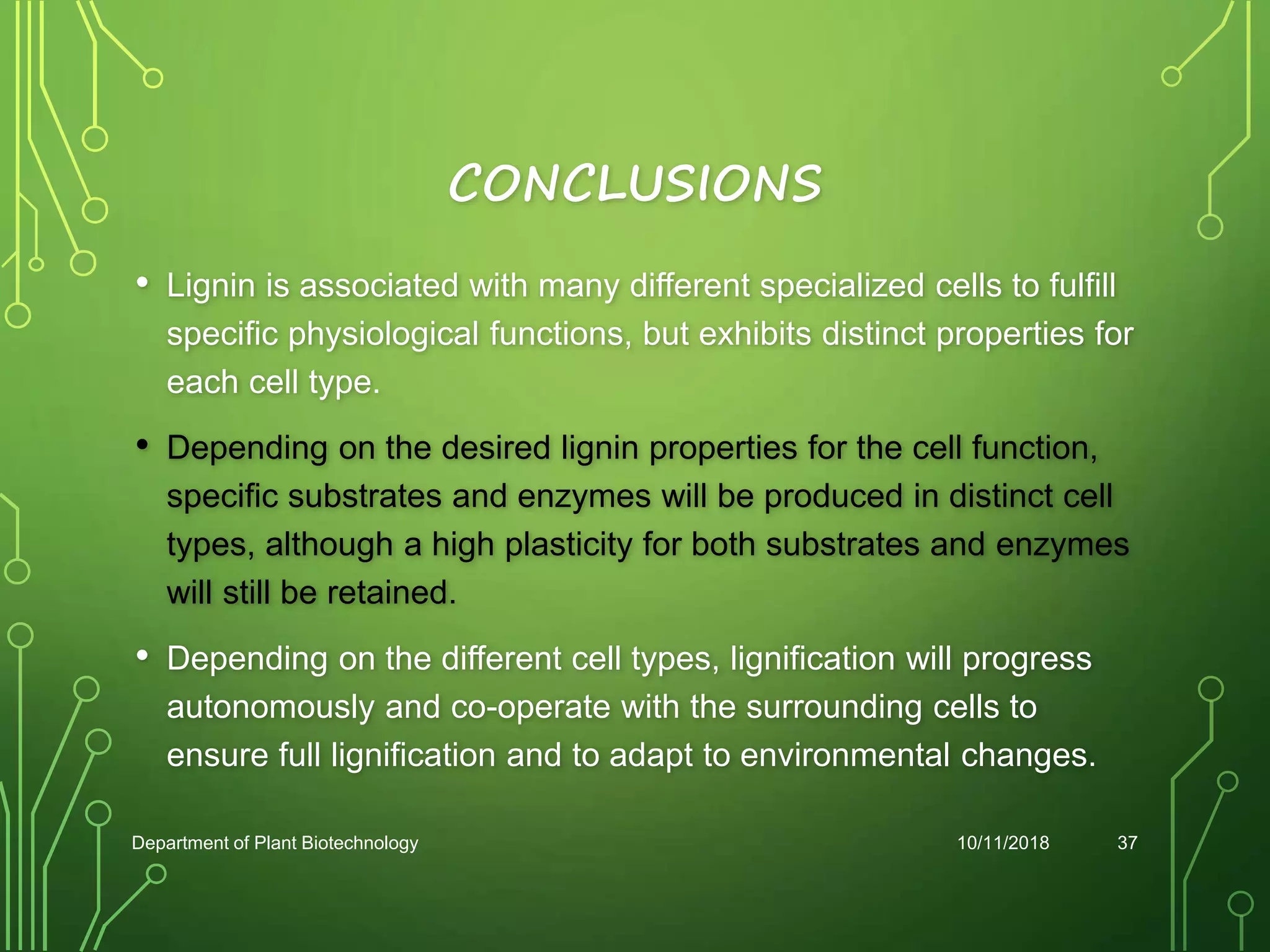 CONCLUSIONS

• Lignin is associated with many different specialized cells to fulfill specific physiological functions, but exhibits distinct properties for each cell type.

• Depending on the desired lignin properties for the cell function, specific substrates and enzymes will be produced in distinct cell types, although a high plasticity for both substrates and enzymes will still be retained.

• Depending on the different cell types, lignification will progress autonomously and co-operate with the surrounding cells to ensure full lignification and to adapt to environmental changes.

Department of Plant Biotechnology

10/11/2018

37